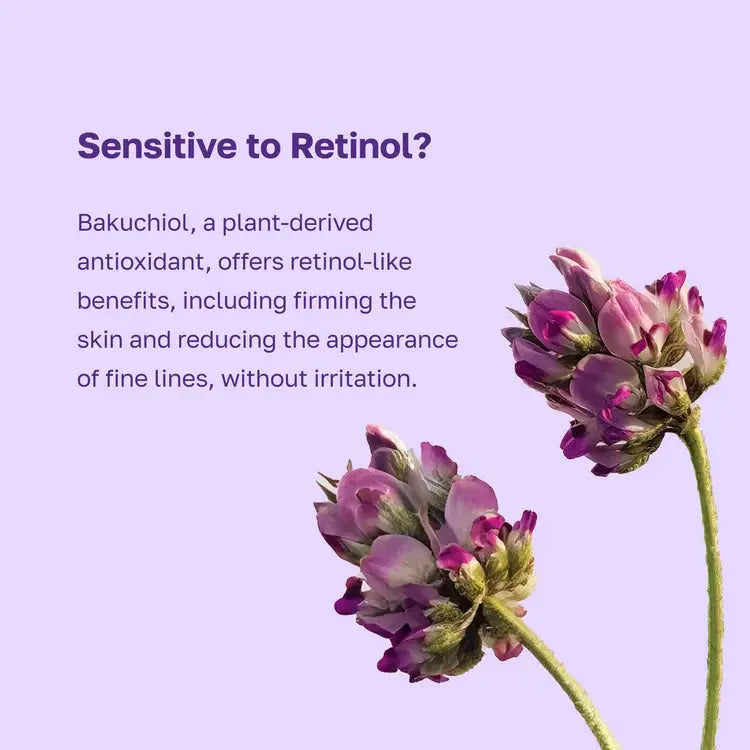 Sensitive to Retinol?

Bakuchiol, a plant-derived antioxidant, offers retinol-like benefits, including firming the skin and reducing the appearance of fine lines, without irritation.